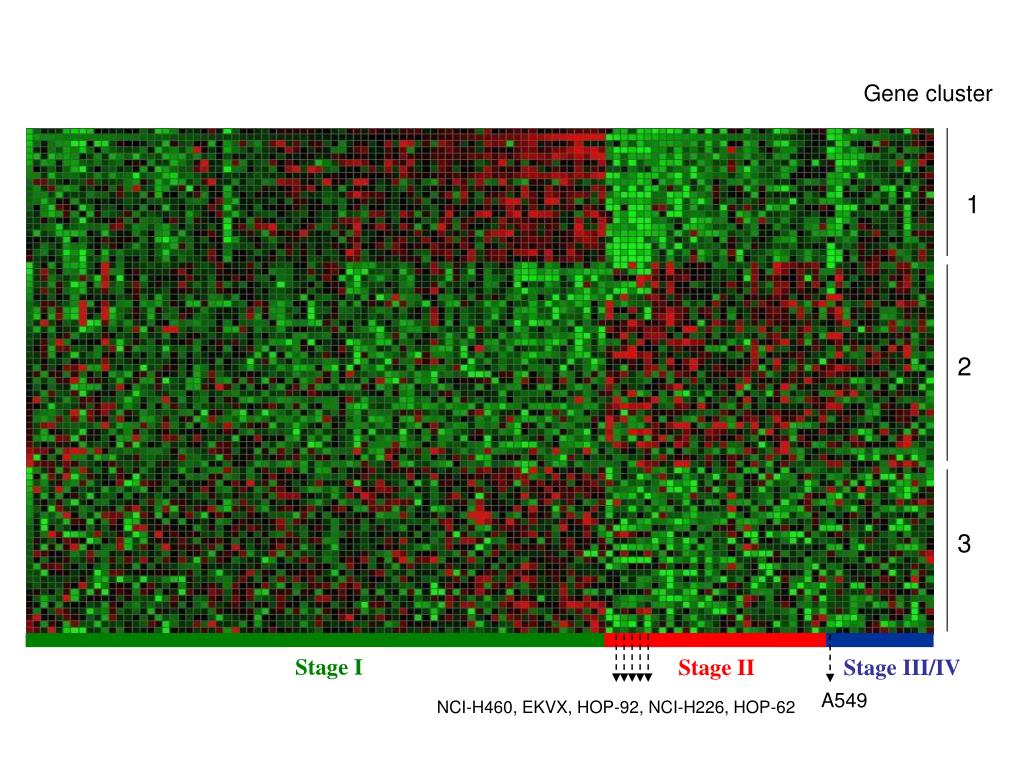 Gene cluster

1

2

3

Stage I

Stage II

Stage III/IV

NCI-H460, EKVX, HOP-92, NCI-H226, HOP-62

A549